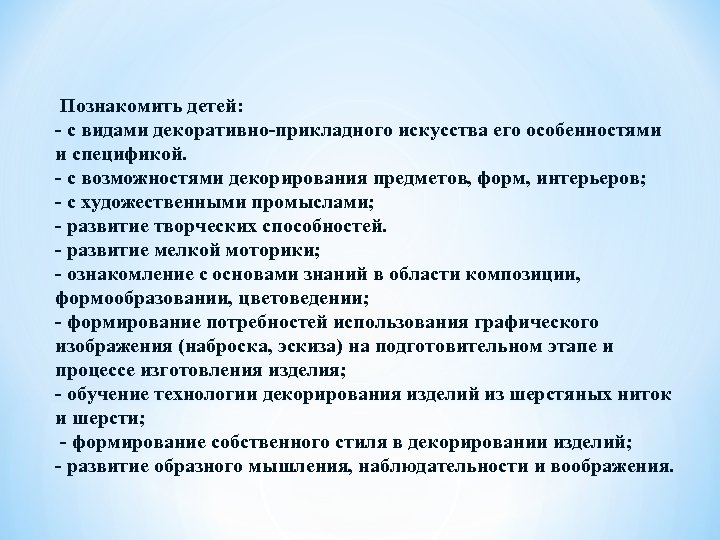 Познакомить детей:
- с видами декоративно-прикладного искусства его особенностями и спецификой.
- с возможностями декорирования предметов, форм, интерьеров;
- с художественными промыслами;
- развитие творческих способностей.
- развитие мелкой моторики;
- ознакомление с основами знаний в области композиции, формообразовании, цветоведении;
- формирование потребностей использования графического изображения (наброска, эскиза) на подготовительном этапе и процессе изготовления изделия;
- обучение технологии декорирования изделий из шерстяных ниток и шерсти;
- формирование собственного стиля в декорировании изделий;
- развитие образного мышления, наблюдательности и воображения.